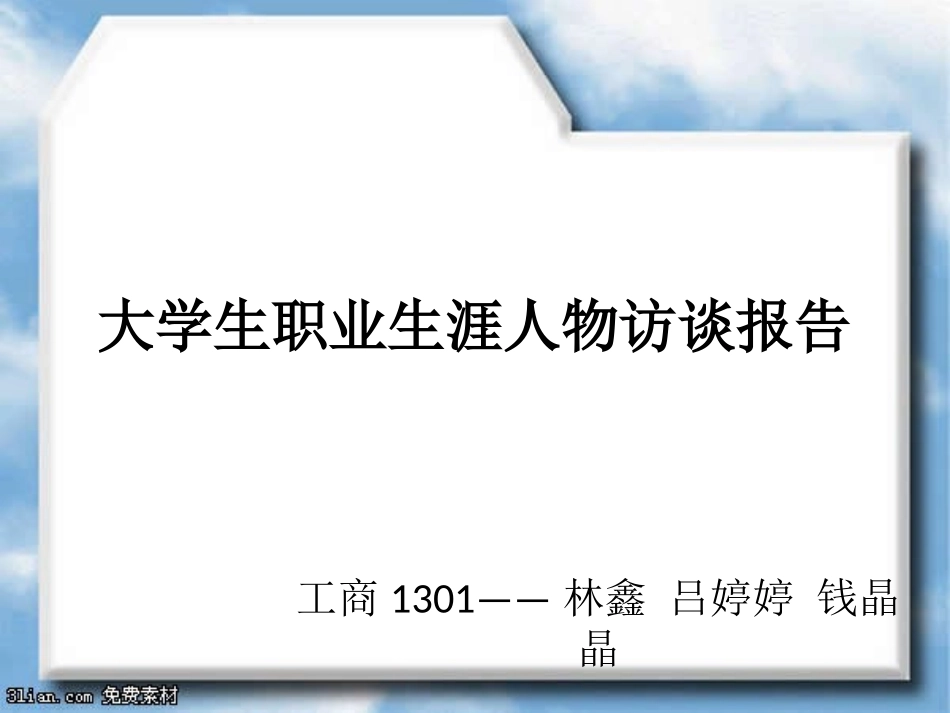 大学生职业生涯人物访谈报告

工商 1301—— 林鑫 吕婷婷 钱晶晶

3lian.com 免费素材